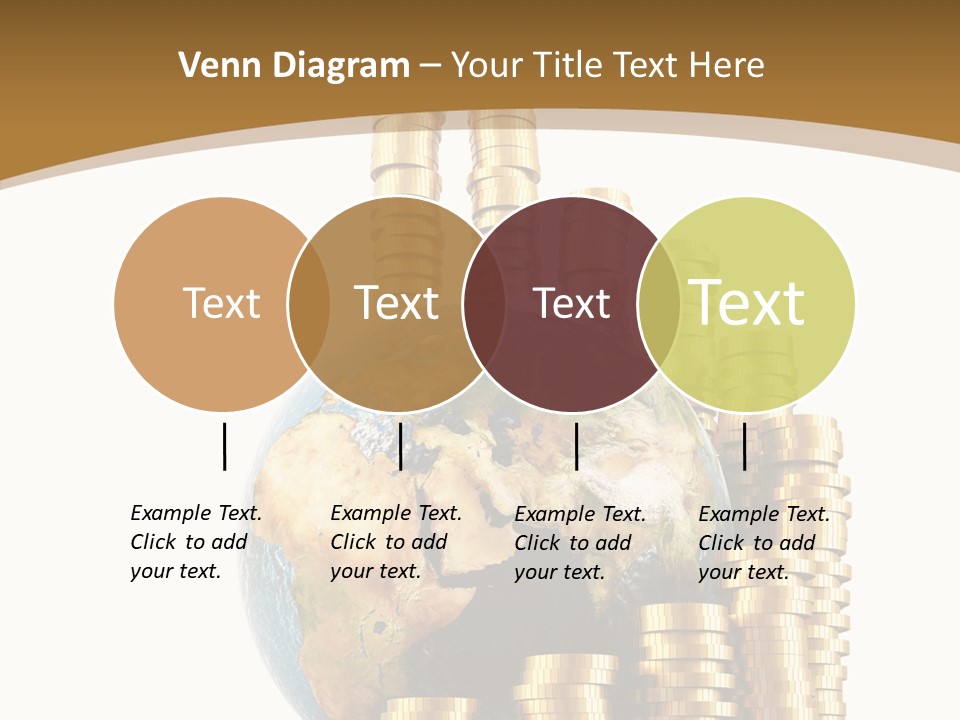 Venn Diagram – Your Title Text Here

Text

Text

Text

Text

Example Text. Click to add your text.

Example Text. Click to add your text.

Example Text. Click to add your text.

Example Text. Click to add your text.